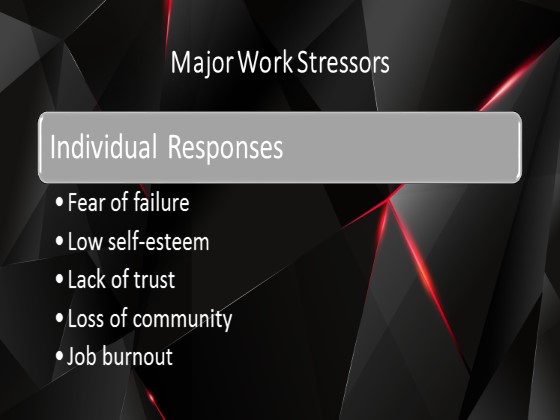 Major Work Stressors

Individual Responses

• Fear of failure
• Low self-esteem
• Lack of trust
• Loss of community
• Job burnout